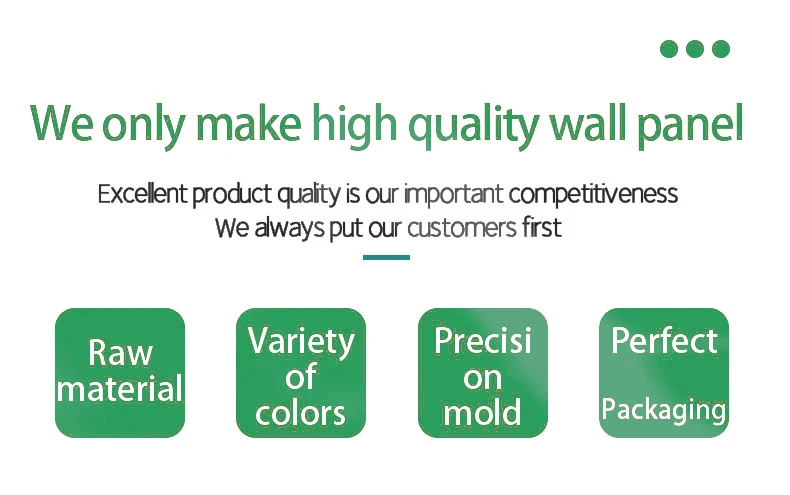 We only make high quality wall panel

Excellent product quality is our important competitiveness
We always put our customers first

Raw material

Variety of colors

Precisi on mold

Perfect Packaging